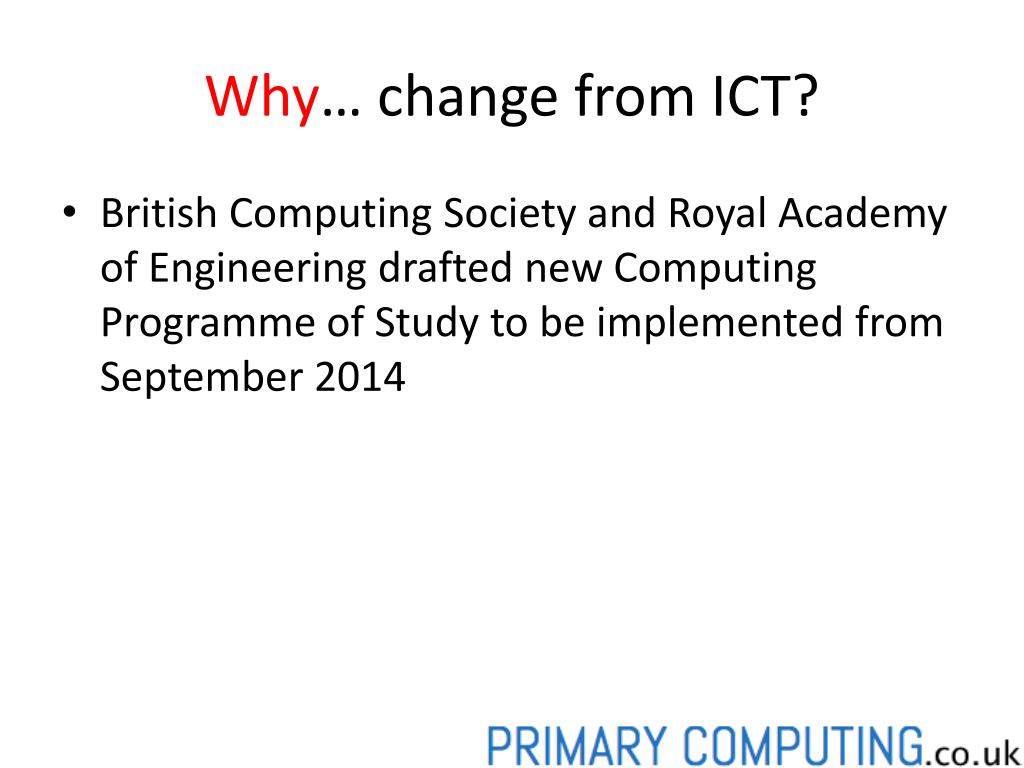 Why… change from ICT?

• British Computing Society and Royal Academy of Engineering drafted new Computing Programme of Study to be implemented from September 2014

PRIMARY COMPUTING.co.uk